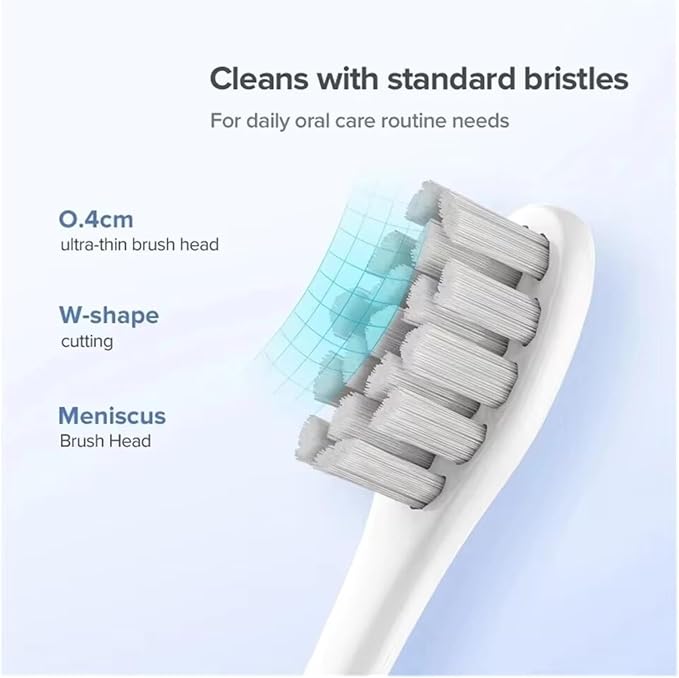 Cleans with standard bristles

For daily oral care routine needs

O.4cm
ultra-thin brush head

W-shape
cutting

Meniscus
Brush Head